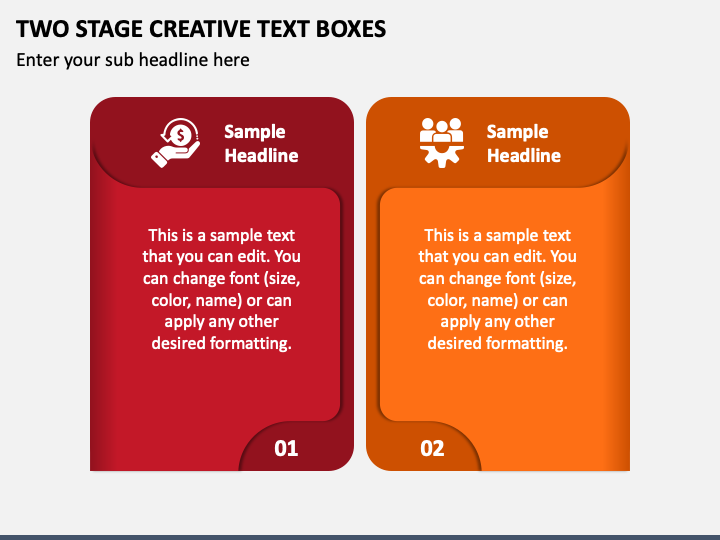 TWO STAGE CREATIVE TEXT BOXES
Enter your sub headline here

Sample Headline

This is a sample text that you can edit. You can change font (size, color, name) or can apply any other desired formatting.

01

Sample Headline

This is a sample text that you can edit. You can change font (size, color, name) or can apply any other desired formatting.

02